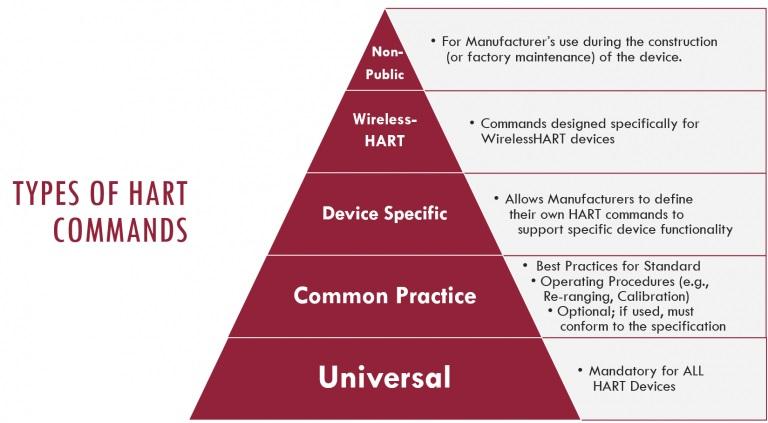 TYPES OF HART COMMANDS

Non-Public

• For Manufacturer's use during the construction (or factory maintenance) of the device.

Wireless-HART

• Commands designed specifically for WirelessHART devices

Device Specific

• Allows Manufacturers to define their own HART commands to support specific device functionality

Common Practice

• Best Practices for Standard
• Operating Procedures (e.g., Re-ranging, Calibration)
• Optional; if used, must conform to the specification

Universal

• Mandatory for ALL HART Devices